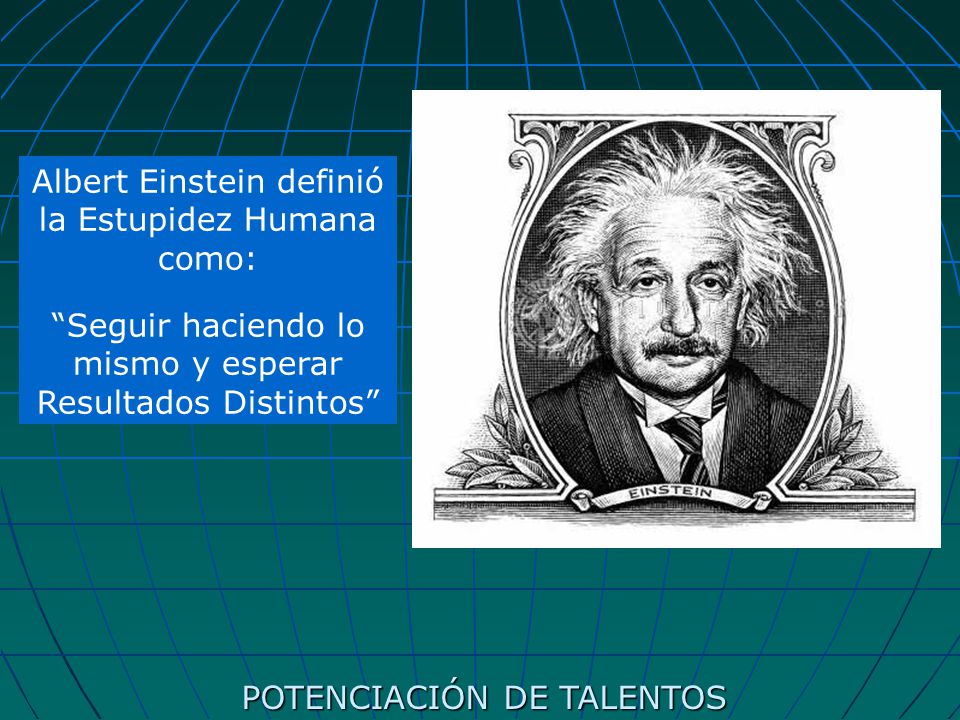 Albert Einstein definió la Estupidez Humana como:

“Seguir haciendo lo mismo y esperar Resultados Distintos”

EINSTEIN

POTENCIACIÓN DE TALENTOS